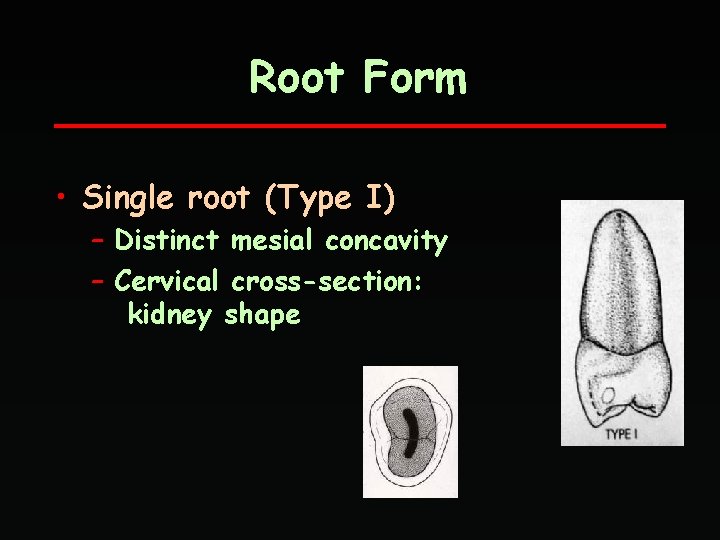 Root Form

• Single root (Type I)
– Distinct mesial concavity
– Cervical cross-section: kidney shape

TYPE I